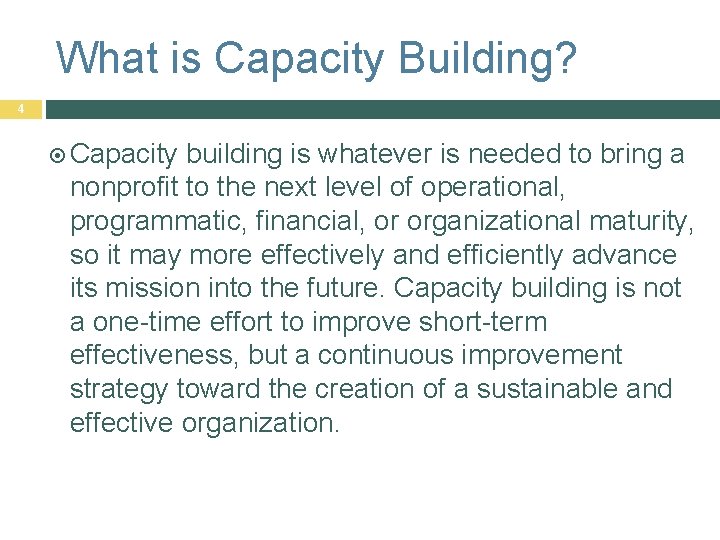 What is Capacity Building?

4

Capacity building is whatever is needed to bring a nonprofit to the next level of operational, programmatic, financial, or organizational maturity, so it may more effectively and efficiently advance its mission into the future. Capacity building is not a one-time effort to improve short-term effectiveness, but a continuous improvement strategy toward the creation of a sustainable and effective organization.